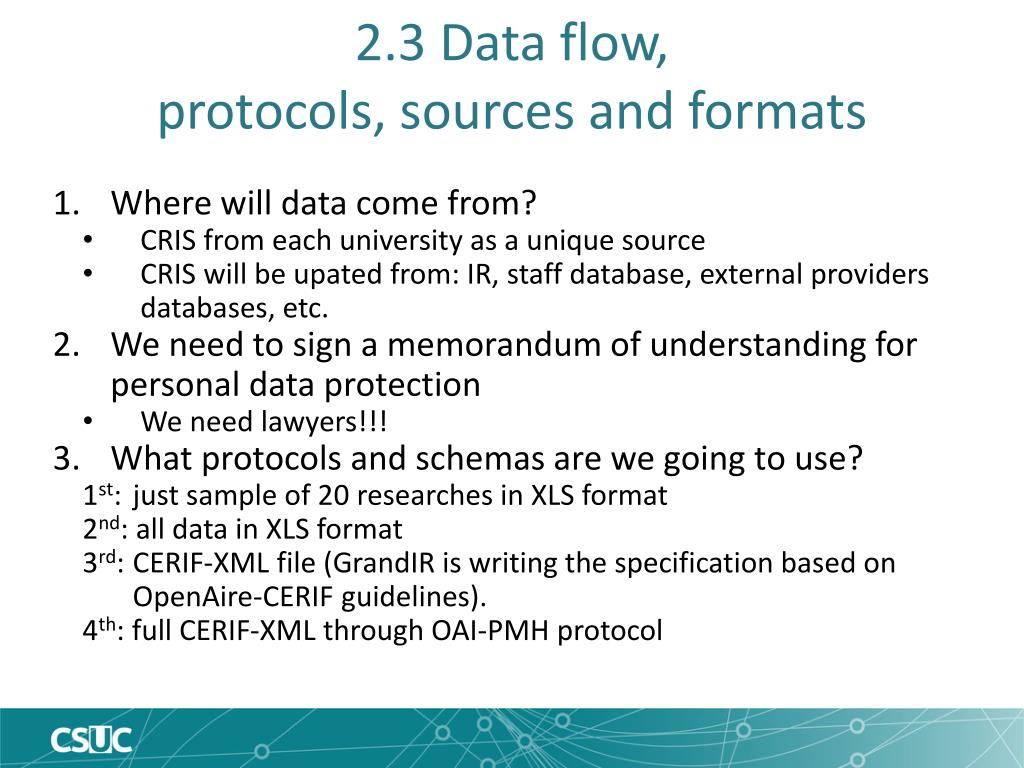 2.3 Data flow,
protocols, sources and formats

1. Where will data come from?
• CRIS from each university as a unique source
• CRIS will be upated from: IR, staff database, external providers databases, etc.
2. We need to sign a memorandum of understanding for personal data protection
• We need lawyers!!!
3. What protocols and schemas are we going to use?
1$^{st}$: just sample of 20 researches in XLS format
2$^{nd}$: all data in XLS format
3$^{rd}$: CERIF-XML file (GrandIR is writing the specification based on OpenAire-CERIF guidelines).
4$^{th}$: full CERIF-XML through OAI-PMH protocol

CSUC